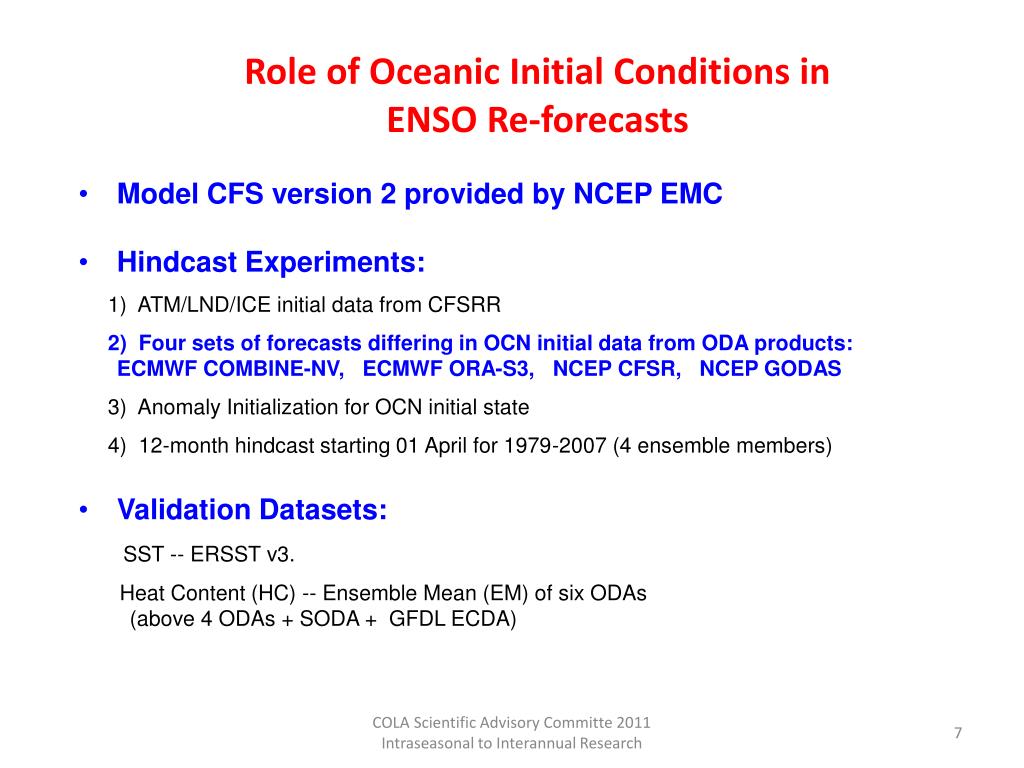 Role of Oceanic Initial Conditions in ENSO Re-forecasts

• Model CFS version 2 provided by NCEP EMC

• Hindcast Experiments:

1) ATM/LND/ICE initial data from CFSRR

2) Four sets of forecasts differing in OCN initial data from ODA products: ECMWF COMBINE-NV, ECMWF ORA-S3, NCEP CFSR, NCEP GODAS

3) Anomaly Initialization for OCN initial state

4) 12-month hindcast starting 01 April for 1979-2007 (4 ensemble members)

• Validation Datasets:

SST -- ERSST v3.

Heat Content (HC) -- Ensemble Mean (EM) of six ODAs (above 4 ODAs + SODA + GFDL ECDA)

COLA Scientific Advisory Committe 2011
Intraseasonal to Interannual Research

7